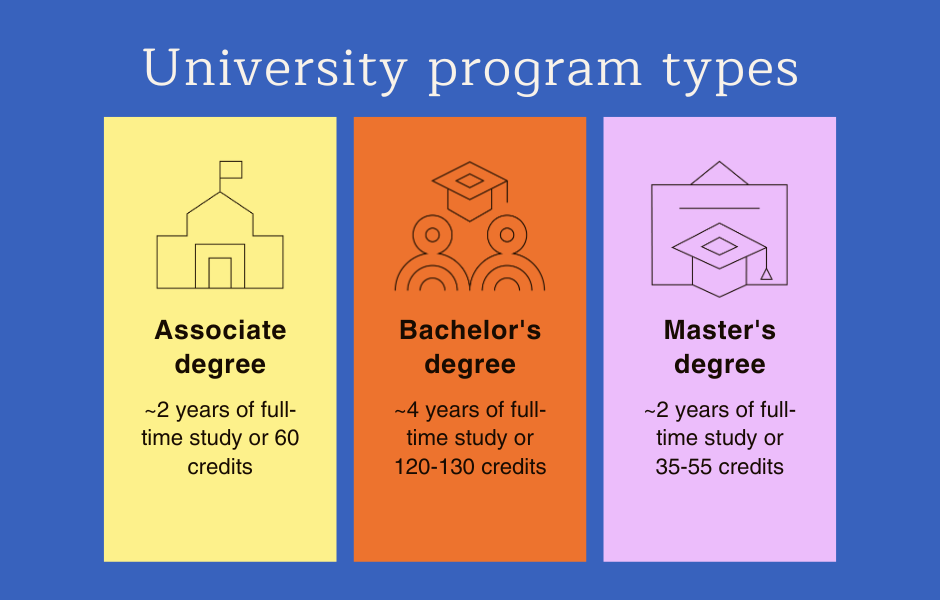 University program types

Associate degree

~2 years of full-time study or 60 credits

Bachelor's degree

~4 years of full-time study or 120-130 credits

Master's degree

~2 years of full-time study or 35-55 credits